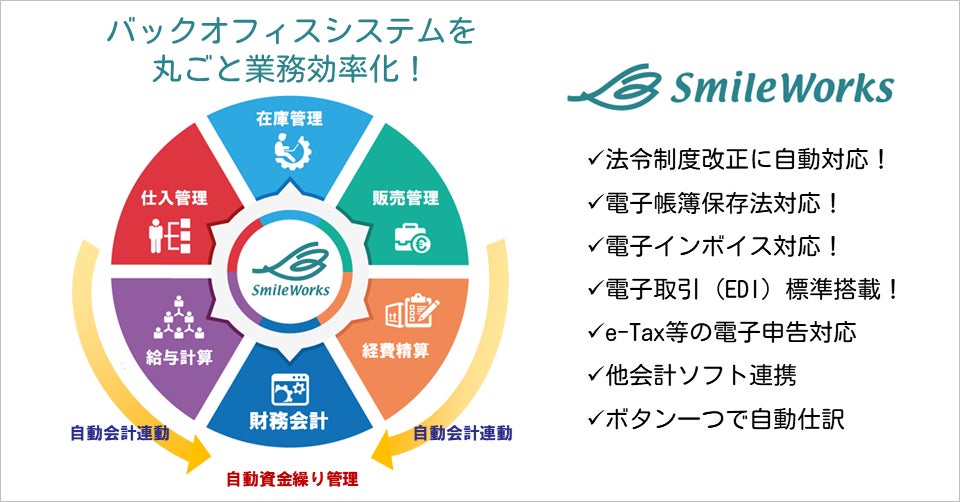 バックオフィスシステムを
丸ごと業務効率化！

在庫管理
販売管理
経費精算
財務会計
給与計算
仕入管理
SmileWorks

自動会計連動
自動会計連動
自動資金繰り管理

SmileWorks

✓法令制度改正に自動対応！
✓電子帳簿保存法対応！
✓電子インボイス対応！
✓電子取引（EDI）標準搭載！
✓e-Tax等の電子申告対応
✓他会計ソフト連携
✓ボタン一つで自動仕訳